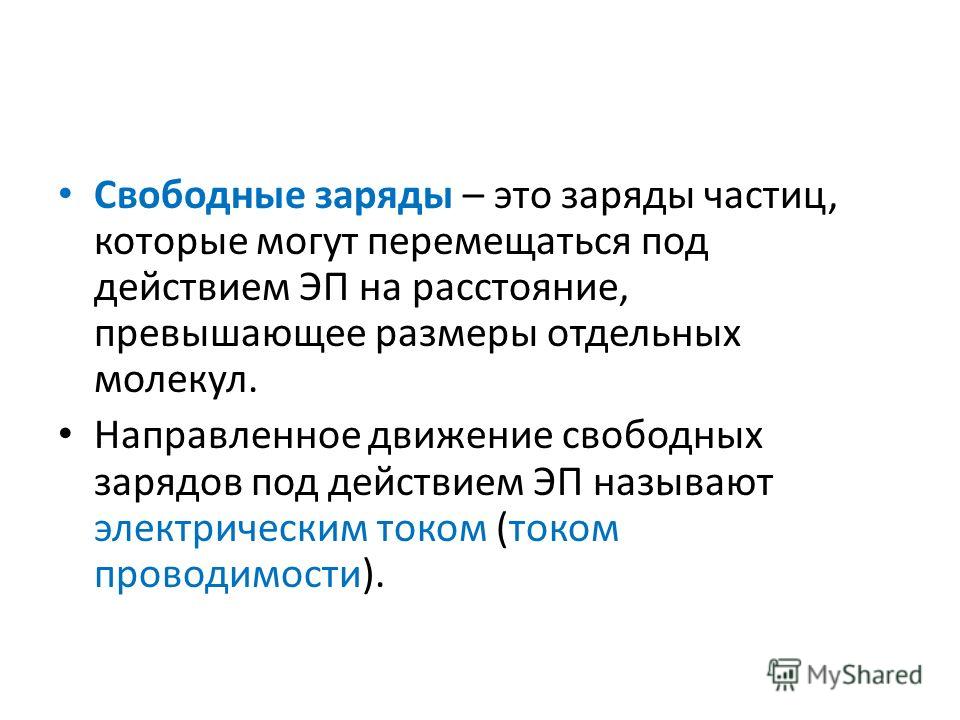 • Свободные заряды – это заряды частиц, которые могут перемещаться под действием ЭП на расстояние, превышающее размеры отдельных молекул.

• Направленное движение свободных зарядов под действием ЭП называют электрическим током (током проводимости).

MyShared